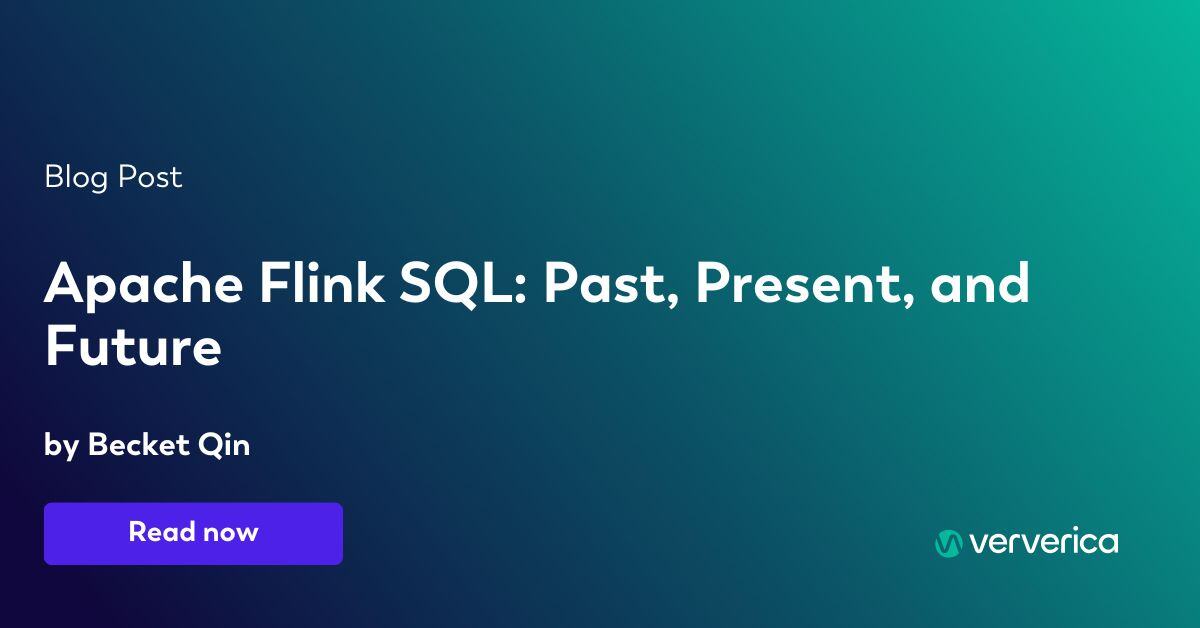 Blog Post

Apache Flink SQL: Past, Present, and Future

by Becket Qin

Read now

ververica